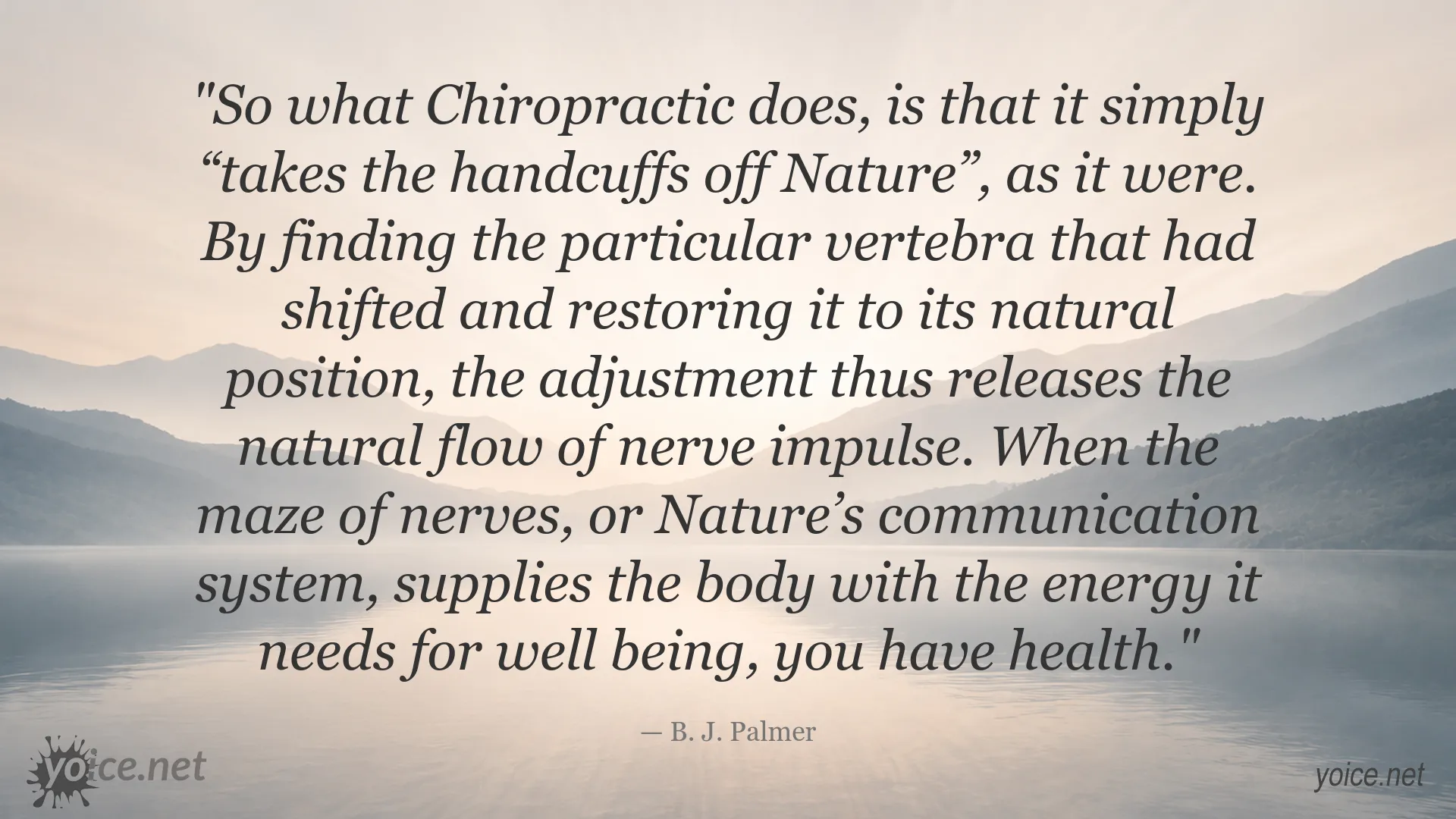 "So what Chiropractic does, is that it simply “takes the handcuffs off Nature”, as it were. By finding the particular vertebra that had shifted and restoring it to its natural position, the adjustment thus releases the natural flow of nerve impulse. When the maze of nerves, or Nature’s communication system, supplies the body with the energy it needs for well being, you have health."

— B. J. Palmer

yoice.net

yoice.net